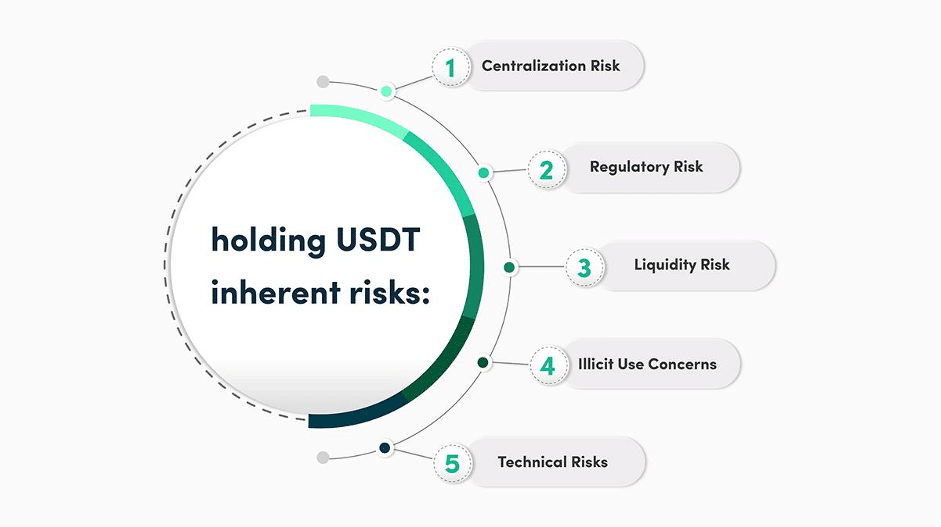 holding USDT inherent risks:

1 Centralization Risk

2 Regulatory Risk

3 Liquidity Risk

4 Illicit Use Concerns

5 Technical Risks